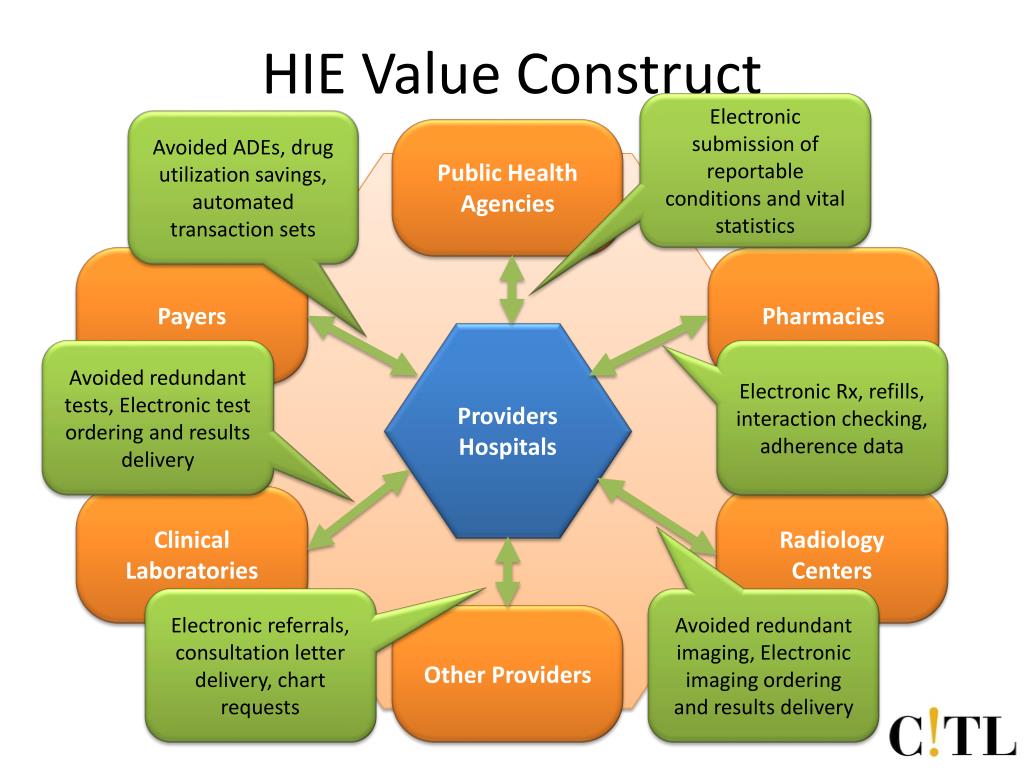 HIE Value Construct

Avoided ADEs, drug utilization savings, automated transaction sets

Public Health Agencies

Electronic submission of reportable conditions and vital statistics

Payers

Pharmacies

Avoided redundant tests, Electronic test ordering and results delivery

Providers Hospitals

Electronic Rx, refills, interaction checking, adherence data

Clinical Laboratories

Radiology Centers

Electronic referrals, consultation letter delivery, chart requests

Other Providers

Avoided redundant imaging, Electronic imaging ordering and results delivery

C!TL